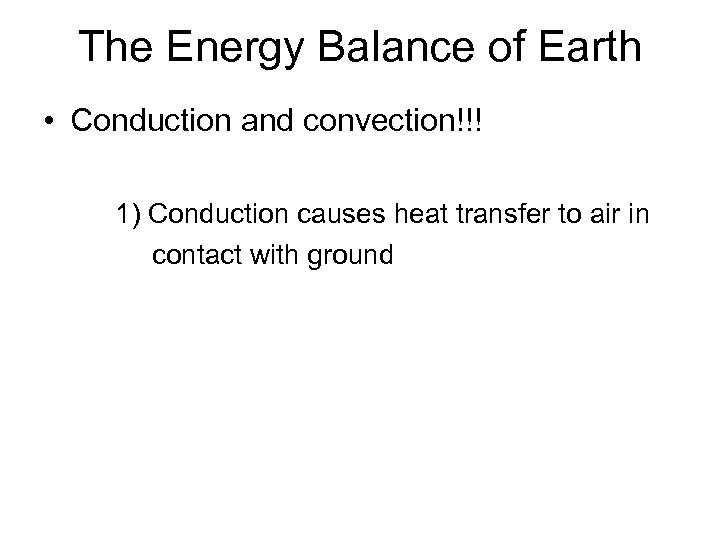 The Energy Balance of Earth

• Conduction and convection!!!

1) Conduction causes heat transfer to air in contact with ground